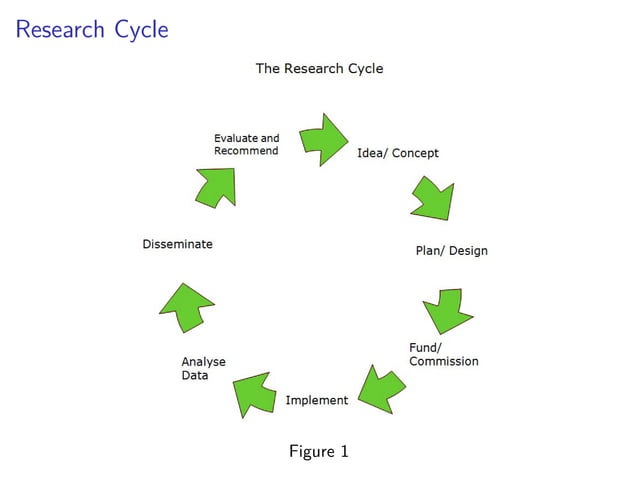 Research Cycle

The Research Cycle

Idea/ Concept

Plan/ Design

Fund/ Commission

Implement

Analyse Data

Disseminate

Evaluate and Recommend

Figure 1